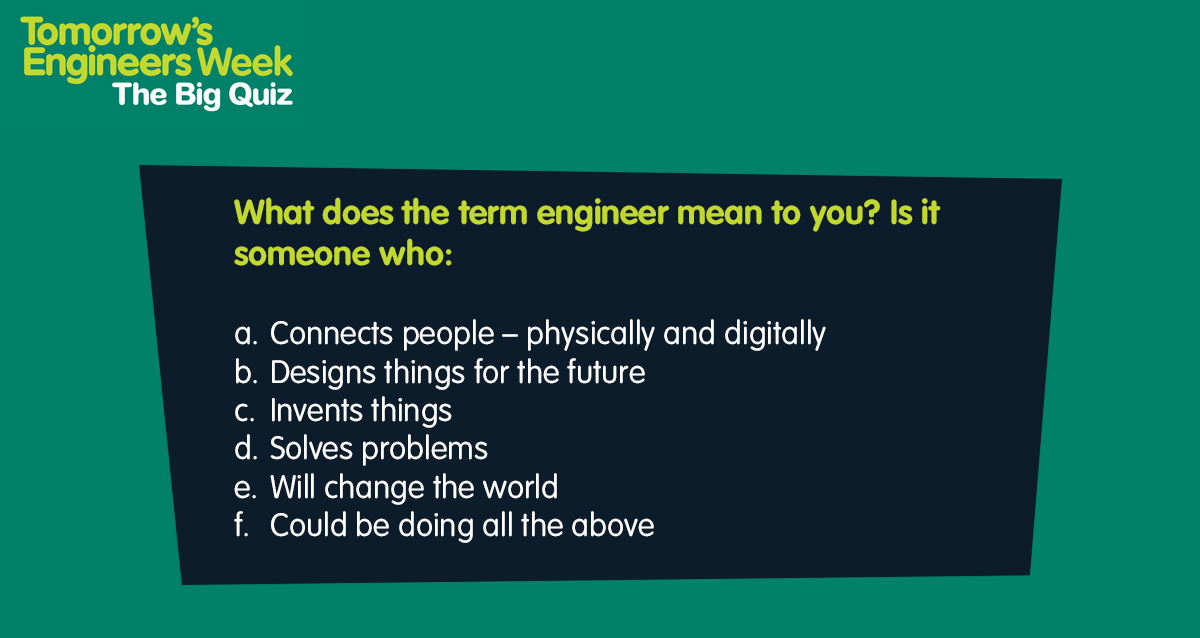 Tomorrow's Engineers Week
The Big Quiz

What does the term engineer mean to you? Is it someone who:

a. Connects people – physically and digitally
b. Designs things for the future
c. Invents things
d. Solves problems
e. Will change the world
f. Could be doing all the above